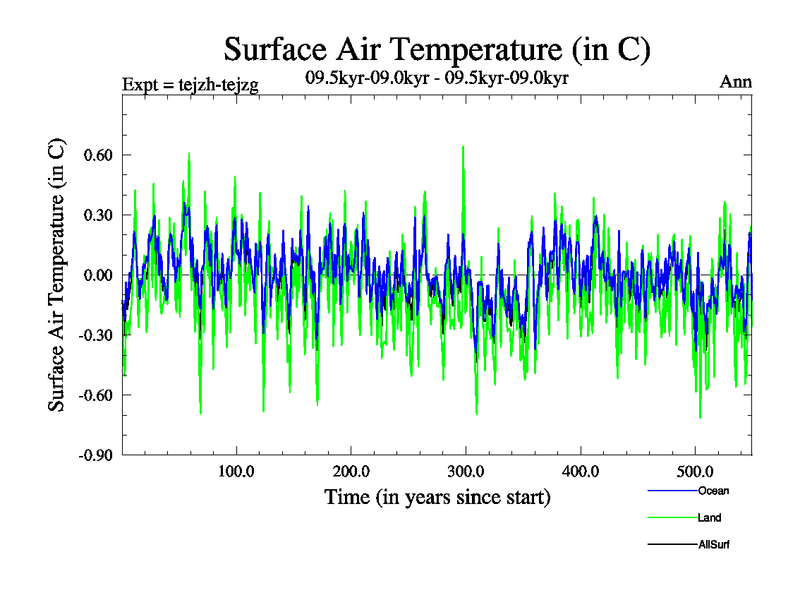 Surface Air Temperature (in C)

Expt = tejzh-tejzg

09.5kyr-09.0kyr - 09.5kyr-09.0kyr

Ann

Surface Air Temperature (in C)

0.60
0.30
0.00
-0.30
-0.60
-0.90

100.0
200.0
300.0
400.0
500.0

Time (in years since start)

Ocean
Land
AllSurf